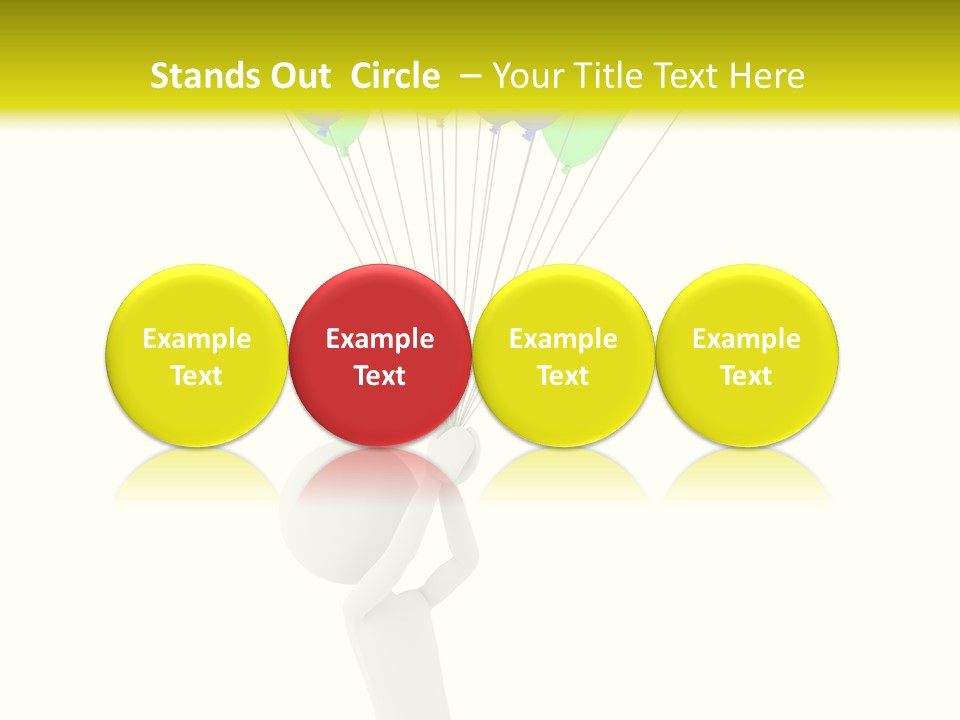 Stands Out Circle – Your Title Text Here

Example Text

Example Text

Example Text

Example Text